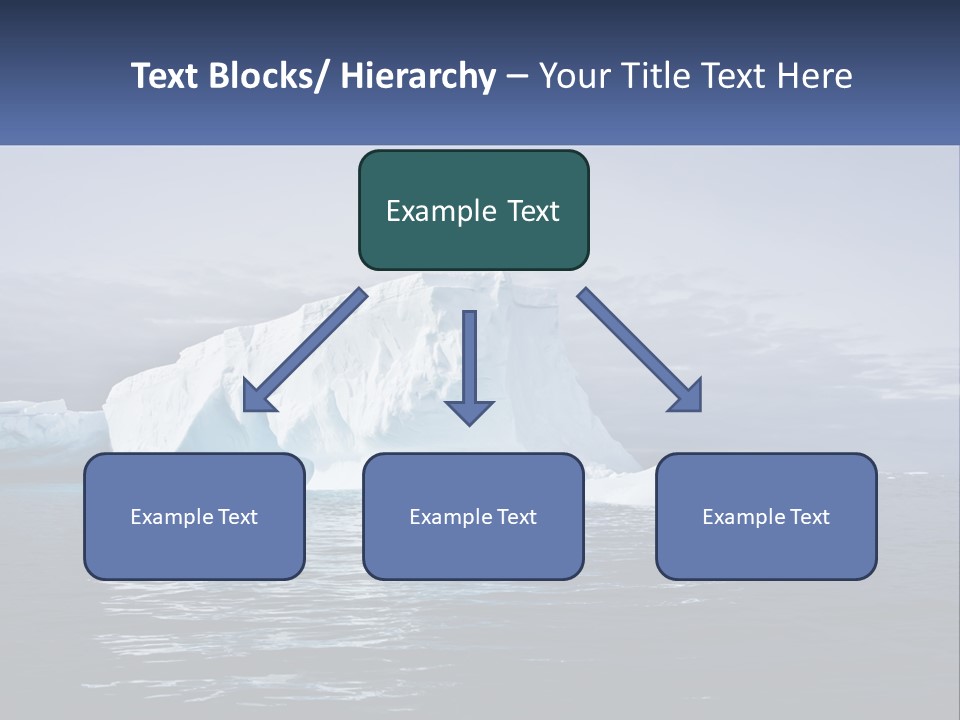 Text Blocks/ Hierarchy – Your Title Text Here

Example Text

Example Text

Example Text

Example Text